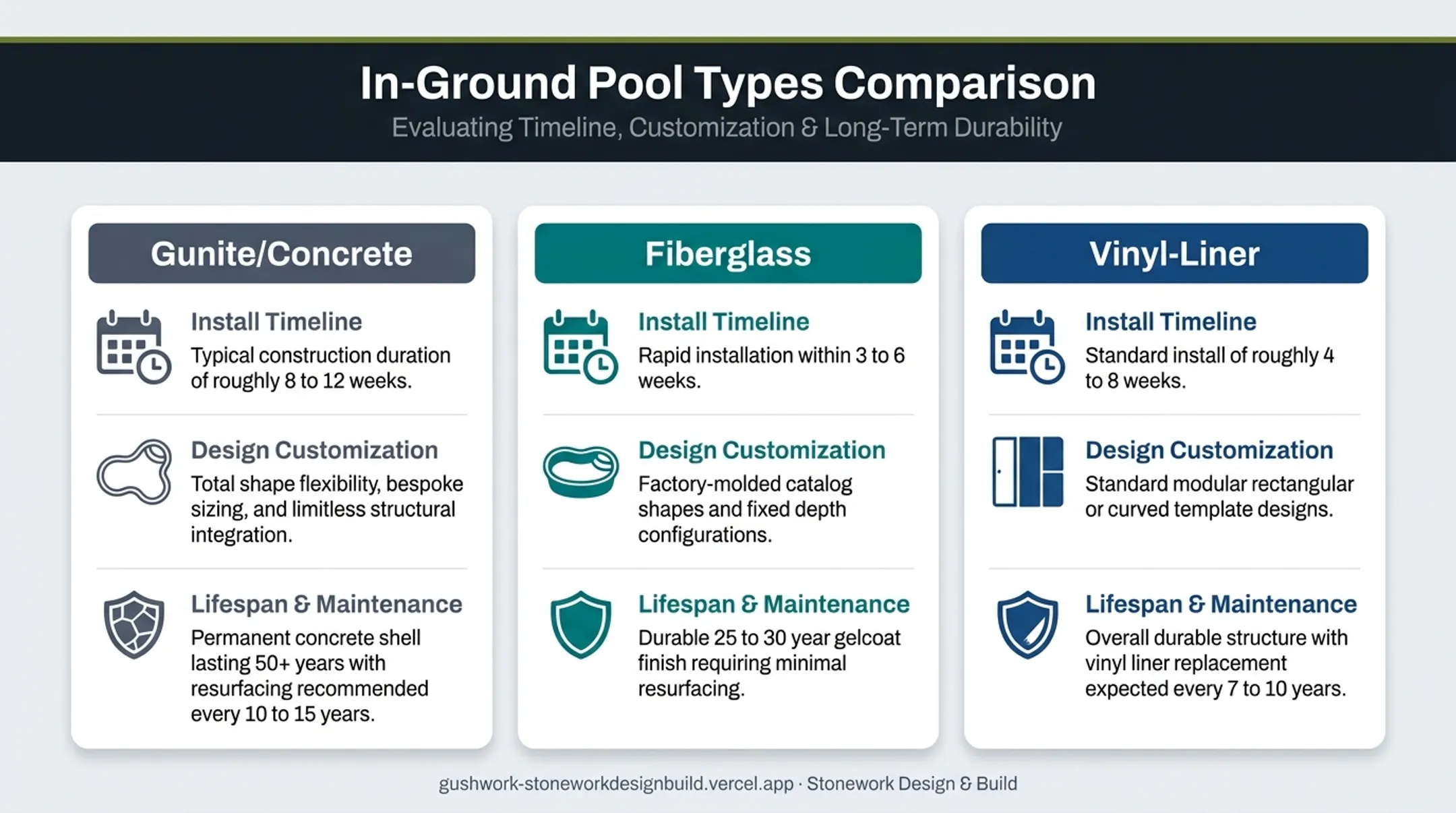 In-Ground Pool Types Comparison

Evaluating Timeline, Customization & Long-Term Durability

Gunite/Concrete

Install Timeline
Typical construction duration of roughly 8 to 12 weeks.

Design Customization
Total shape flexibility, bespoke sizing, and limitless structural integration.

Lifespan & Maintenance
Permanent concrete shell lasting 50+ years with resurfacing recommended every 10 to 15 years.

Fiberglass

Install Timeline
Rapid installation within 3 to 6 weeks.

Design Customization
Factory-molded catalog shapes and fixed depth configurations.

Lifespan & Maintenance
Durable 25 to 30 year gelcoat finish requiring minimal resurfacing.

Vinyl-Liner

Install Timeline
Standard install of roughly 4 to 8 weeks.

Design Customization
Standard modular rectangular or curved template designs.

Lifespan & Maintenance
Overall durable structure with vinyl liner replacement expected every 7 to 10 years.

gushwork-stoneworkdesignbuild.vercel.app · Stonework Design & Build